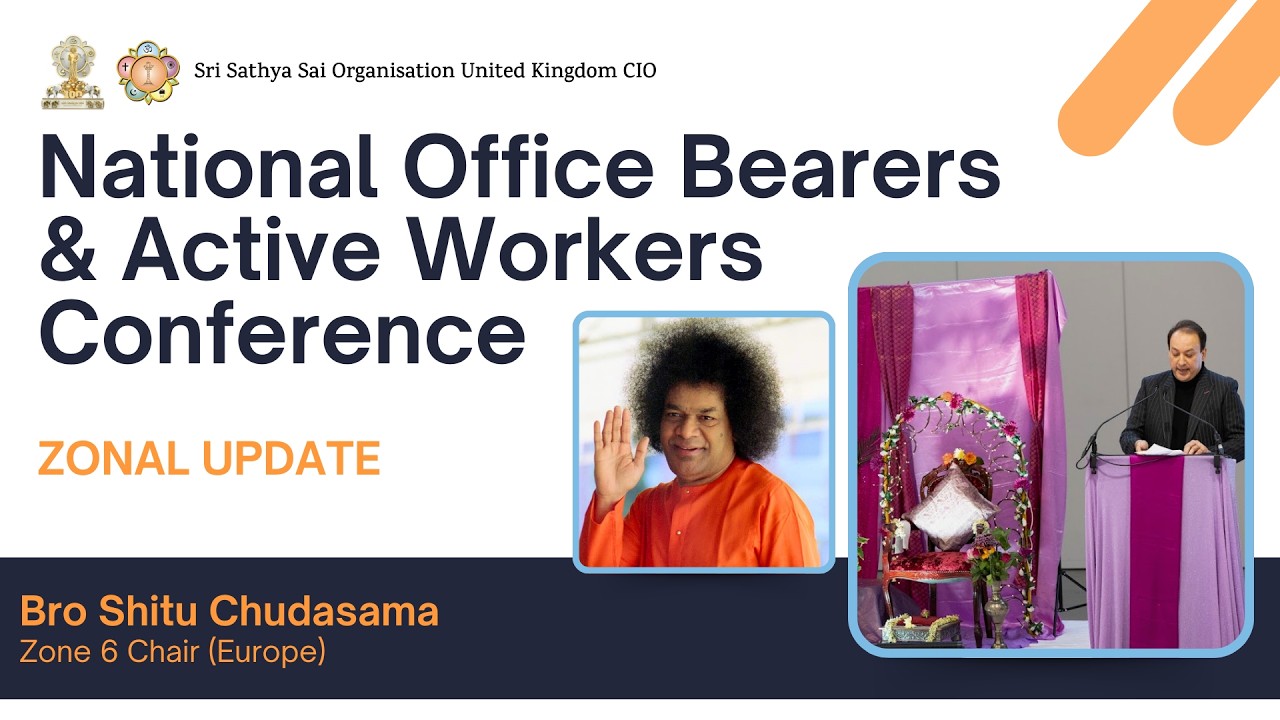 Sri Sathya Sai Organisation United Kingdom CIO

National Office Bearers & Active Workers Conference

ZONAL UPDATE

Bro Shitu Chudasama
Zone 6 Chair (Europe)